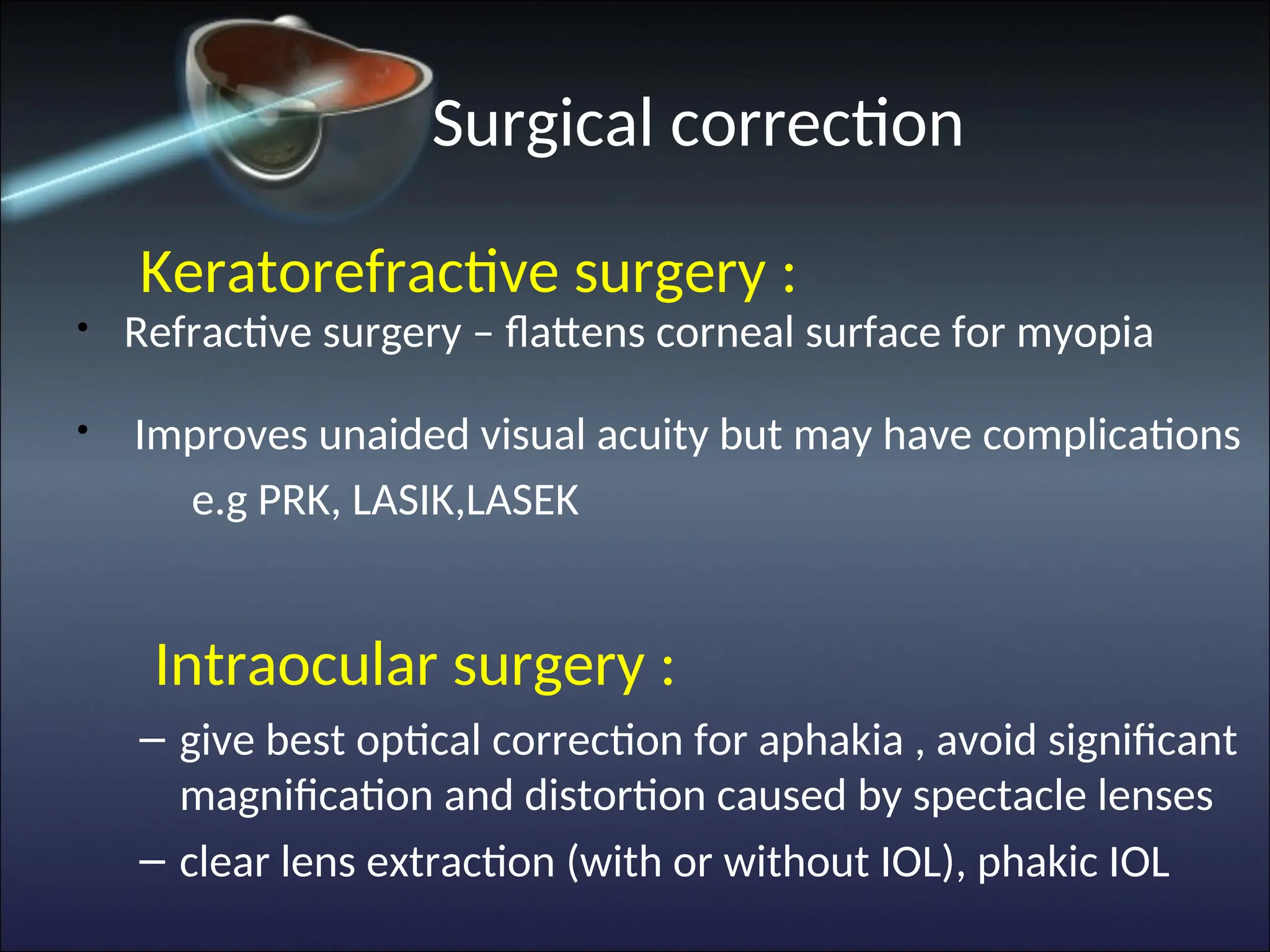 Surgical correction

Keratorefractive surgery :

• Refractive surgery – flattens corneal surface for myopia

• Improves unaided visual acuity but may have complications

e.g PRK, LASIK,LASEK

Intraocular surgery :

– give best optical correction for aphakia , avoid significant magnification and distortion caused by spectacle lenses

– clear lens extraction (with or without IOL), phakic IOL